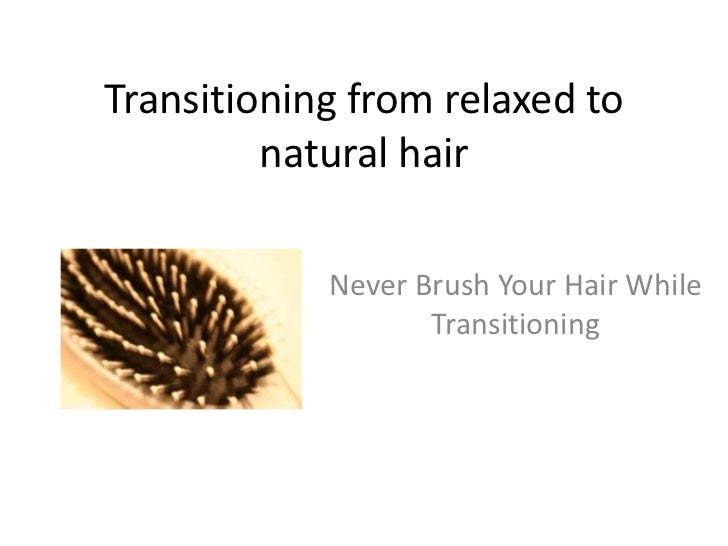 Transitioning from relaxed to natural hair

Never Brush Your Hair While Transitioning